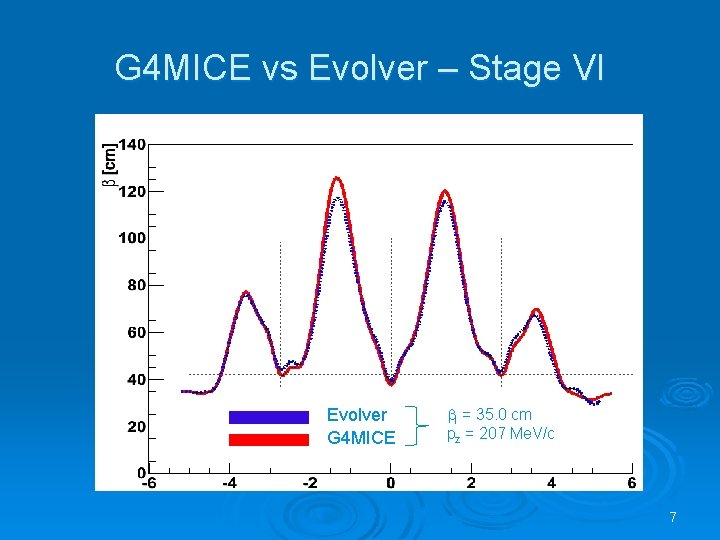 G4MICE vs Evolver – Stage VI

$\beta$ [cm]

140
120
100
80
60
40
20
0

-6 -4 -2 0 2 4 6

Evolver
G4MICE

$\beta_i$ = 35.0 cm
$p_z$ = 207 MeV/c

7